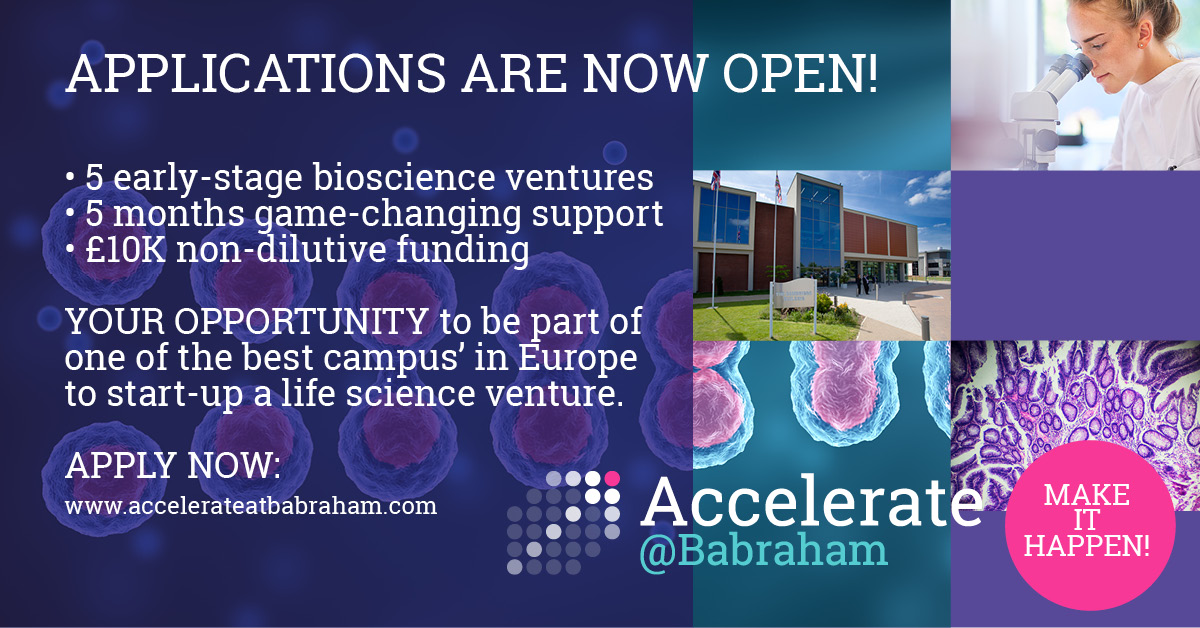 APPLICATIONS ARE NOW OPEN!

• 5 early-stage bioscience ventures
• 5 months game-changing support
• £10K non-dilutive funding

YOUR OPPORTUNITY to be part of one of the best campus' in Europe to start-up a life science venture.

APPLY NOW:
www.accelerateatbabraham.com

Accelerate
@Babraham

MAKE IT HAPPEN!